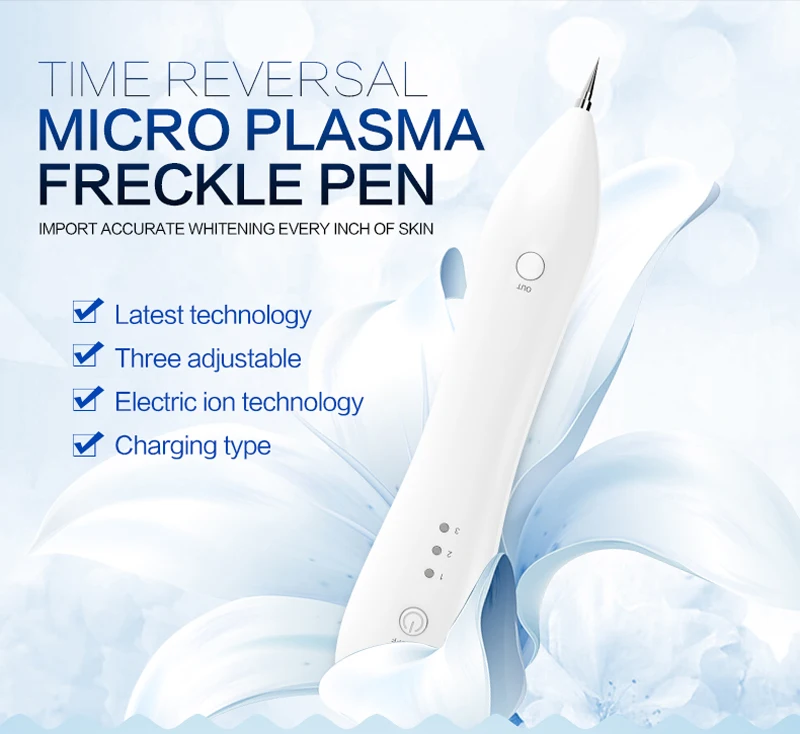 TIME REVERSAL
MICRO PLASMA
FRECKLE PEN

IMPORT ACCURATE WHITENING EVERY INCH OF SKIN

Latest technology
Three adjustable
Electric ion technology
Charging type

OUT

3
2
1